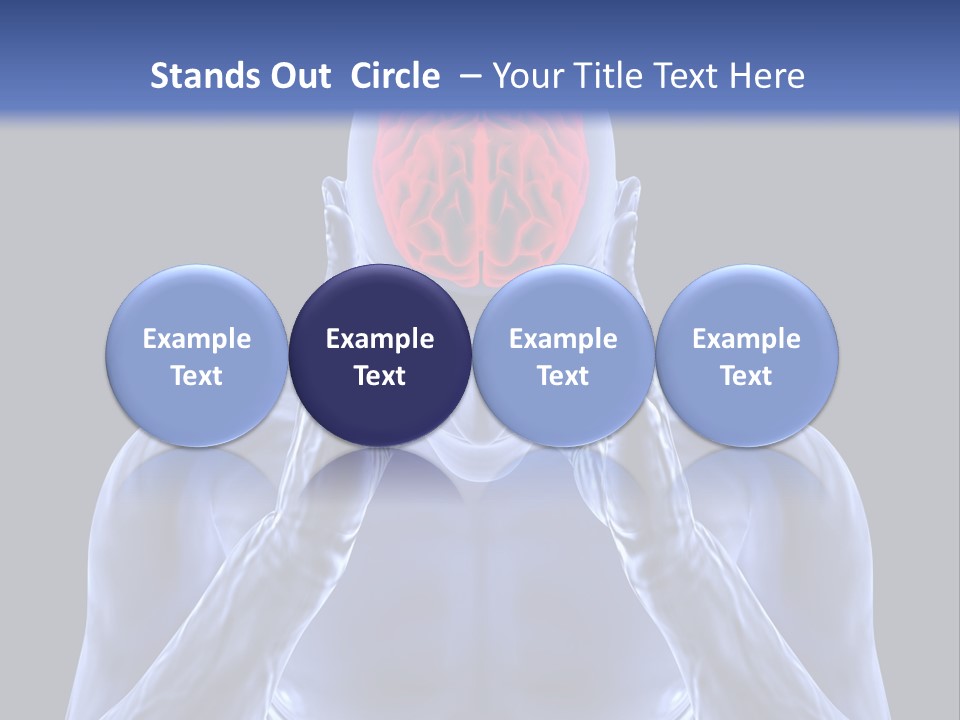 Stands Out Circle – Your Title Text Here

Example Text

Example Text

Example Text

Example Text